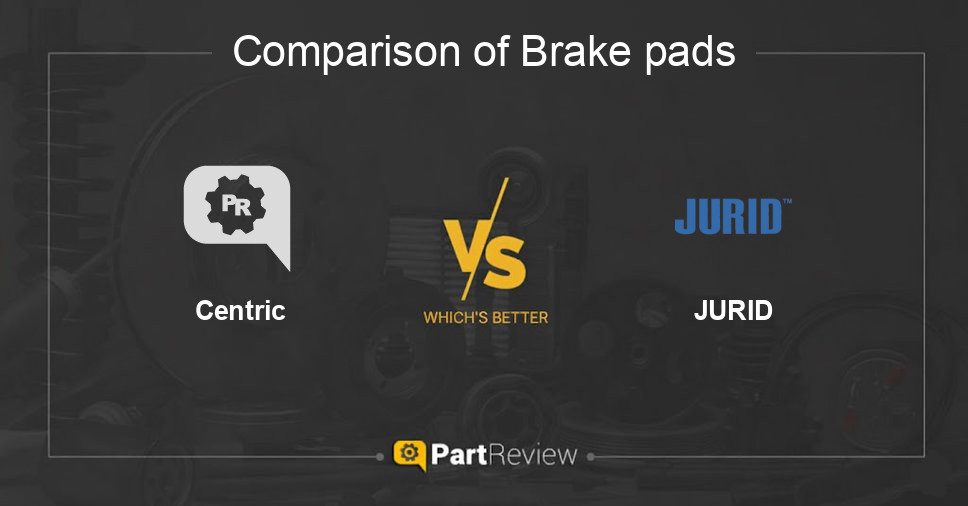 Comparison of Brake pads

PR

Centric

VS

WHICH'S BETTER

JURID™

JURID

PartReview